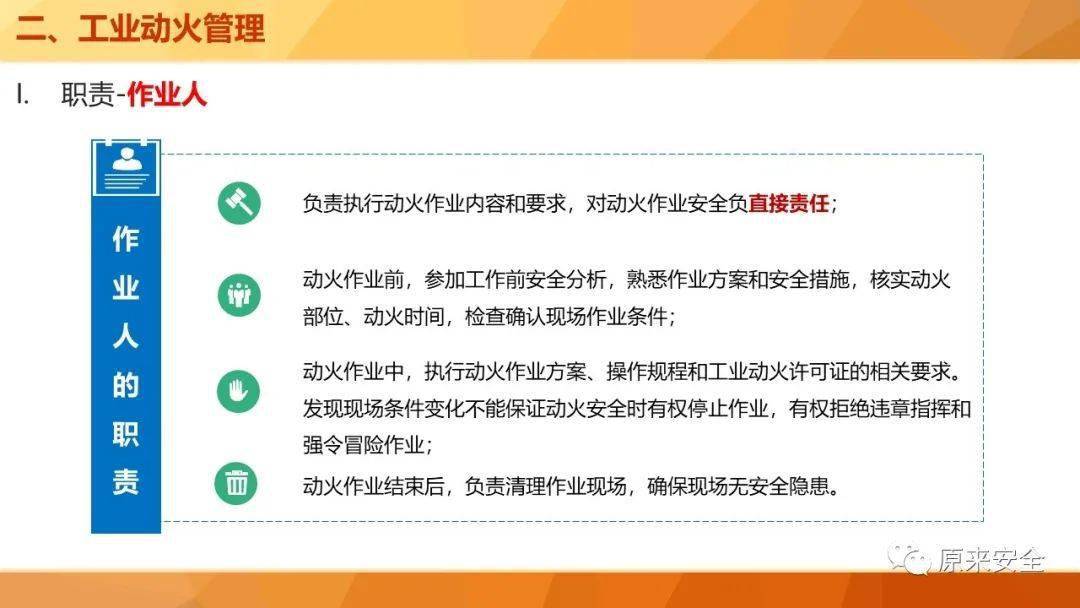 二、工业动火管理

I. 职责-作业人

作业人的职责

负责执行动火作业内容和要求，对动火作业安全负直接责任；

动火作业前，参加工作前安全分析，熟悉作业方案和安全措施，核实动火部位、动火时间，检查确认现场作业条件；

动火作业中，执行动火作业方案、操作规程和工业动火许可证的相关要求。发现现场条件变化不能保证动火安全时有权停止作业，有权拒绝违章指挥和强令冒险作业；

动火作业结束后，负责清理作业现场，确保现场无安全隐患。

原来安全